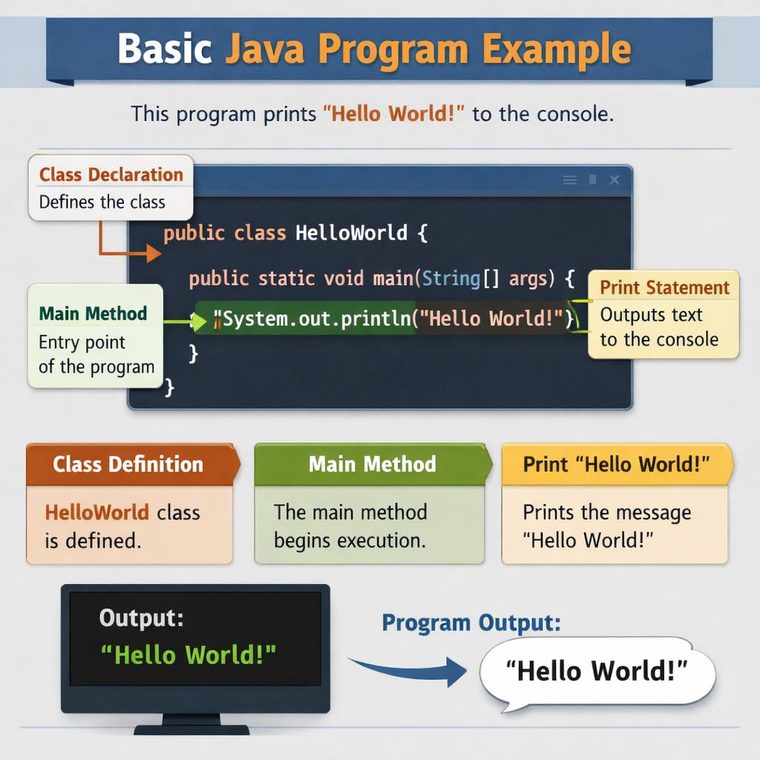 Basic Java Program Example

This program prints "Hello World!" to the console.

Class Declaration
Defines the class

public class HelloWorld {
public static void main(String[] args) {
"System.out.println("Hello World!")
}
}

Main Method
Entry point of the program

Print Statement
Outputs text to the console

Class Definition
HelloWorld class is defined.

Main Method
The main method begins execution.

Print "Hello World!"
Prints the message "Hello World!"

Output:
"Hello World!"

Program Output:
"Hello World!"